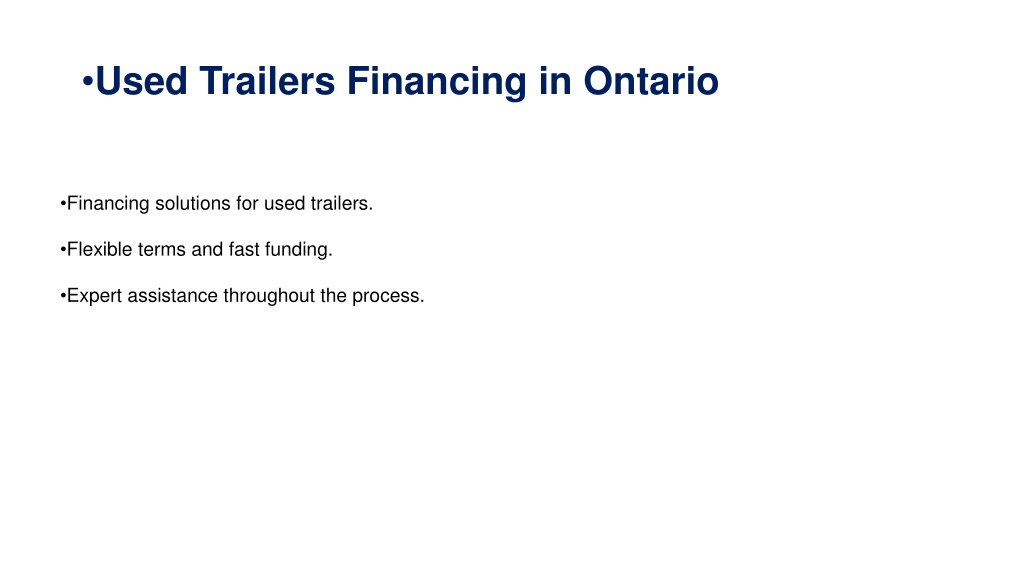 •Used Trailers Financing in Ontario

•Financing solutions for used trailers.

•Flexible terms and fast funding.

•Expert assistance throughout the process.